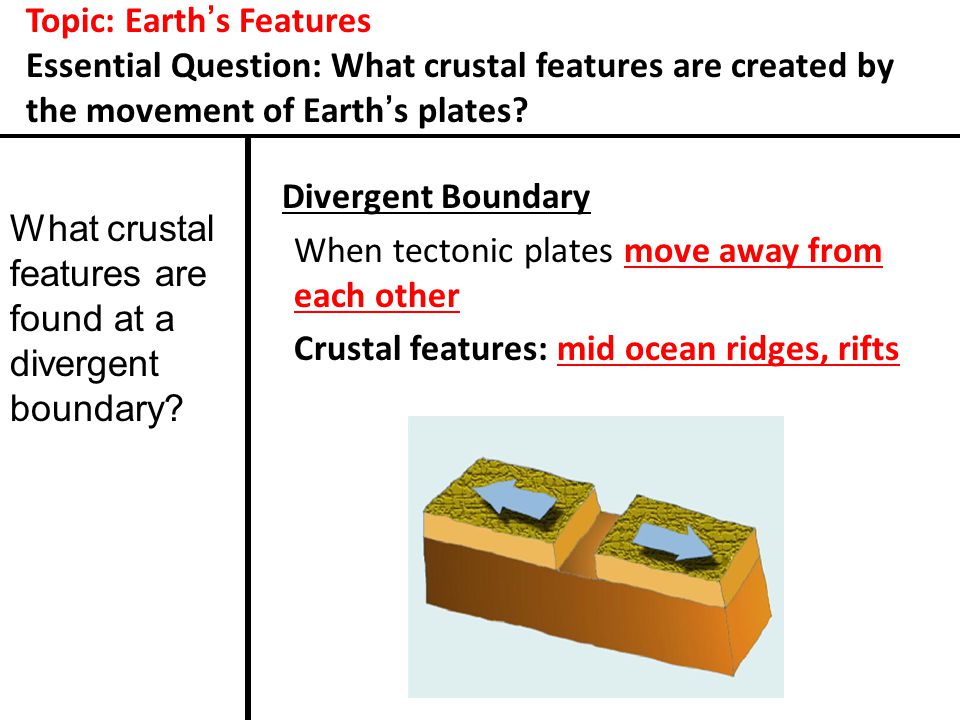 Topic: Earth's Features
Essential Question: What crustal features are created by the movement of Earth's plates?

What crustal features are found at a divergent boundary?

Divergent Boundary

When tectonic plates move away from each other

Crustal features: mid ocean ridges, rifts